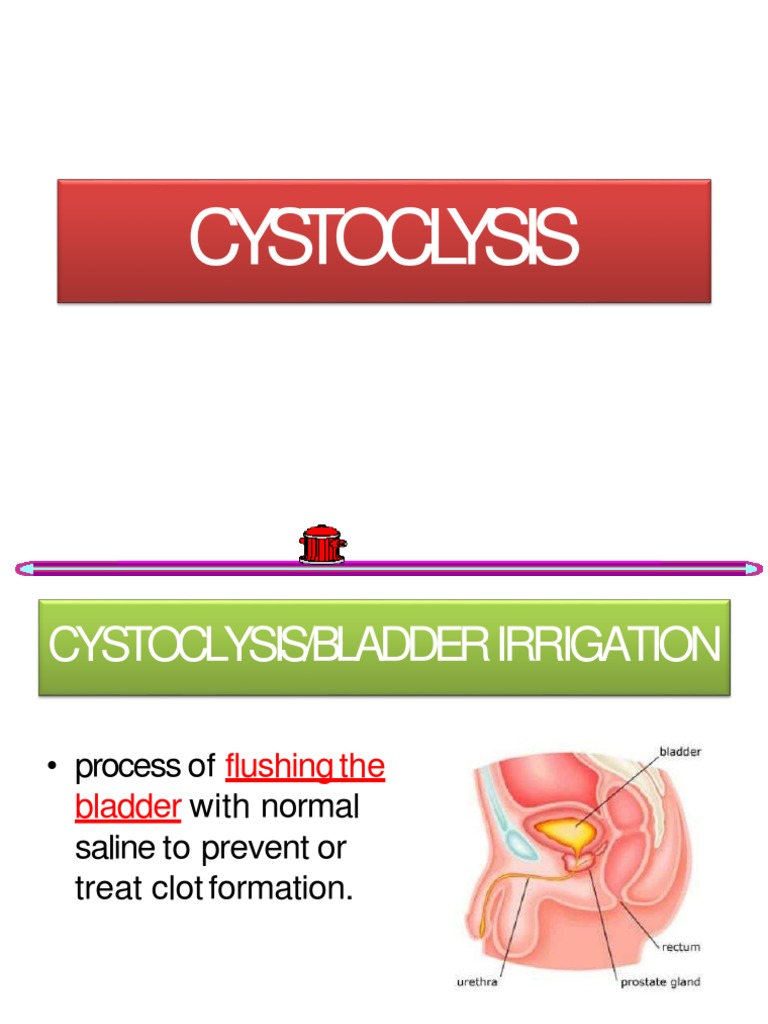 CYSTOCLYSIS

CYSTOCLYSIS/BLADDER IRRIGATION

• process of flushing the bladder with normal saline to prevent or treat clot formation.

bladder

rectum

urethra

prostate gland